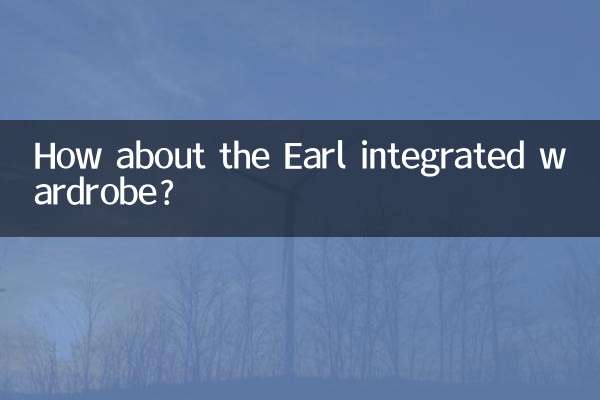 How about the Earl integrated wardrobe?